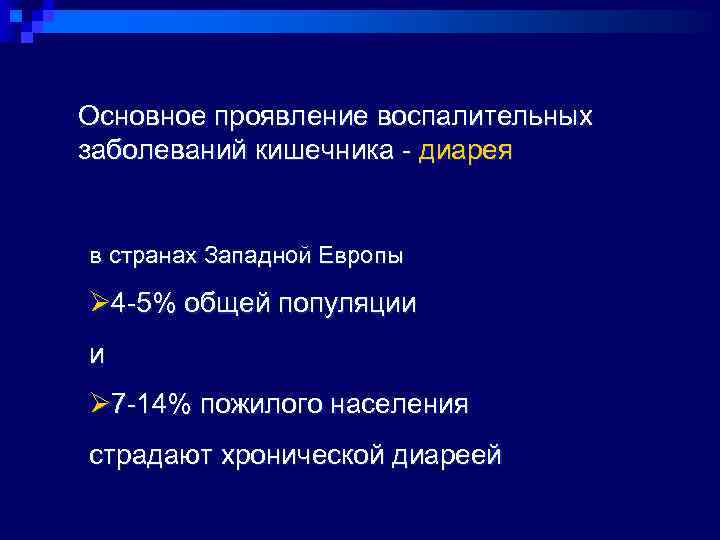 Основное проявление воспалительных заболеваний кишечника - диарея

в странах Западной Европы

➢4-5% общей популяции

и

➢7-14% пожилого населения

страдают хронической диареей